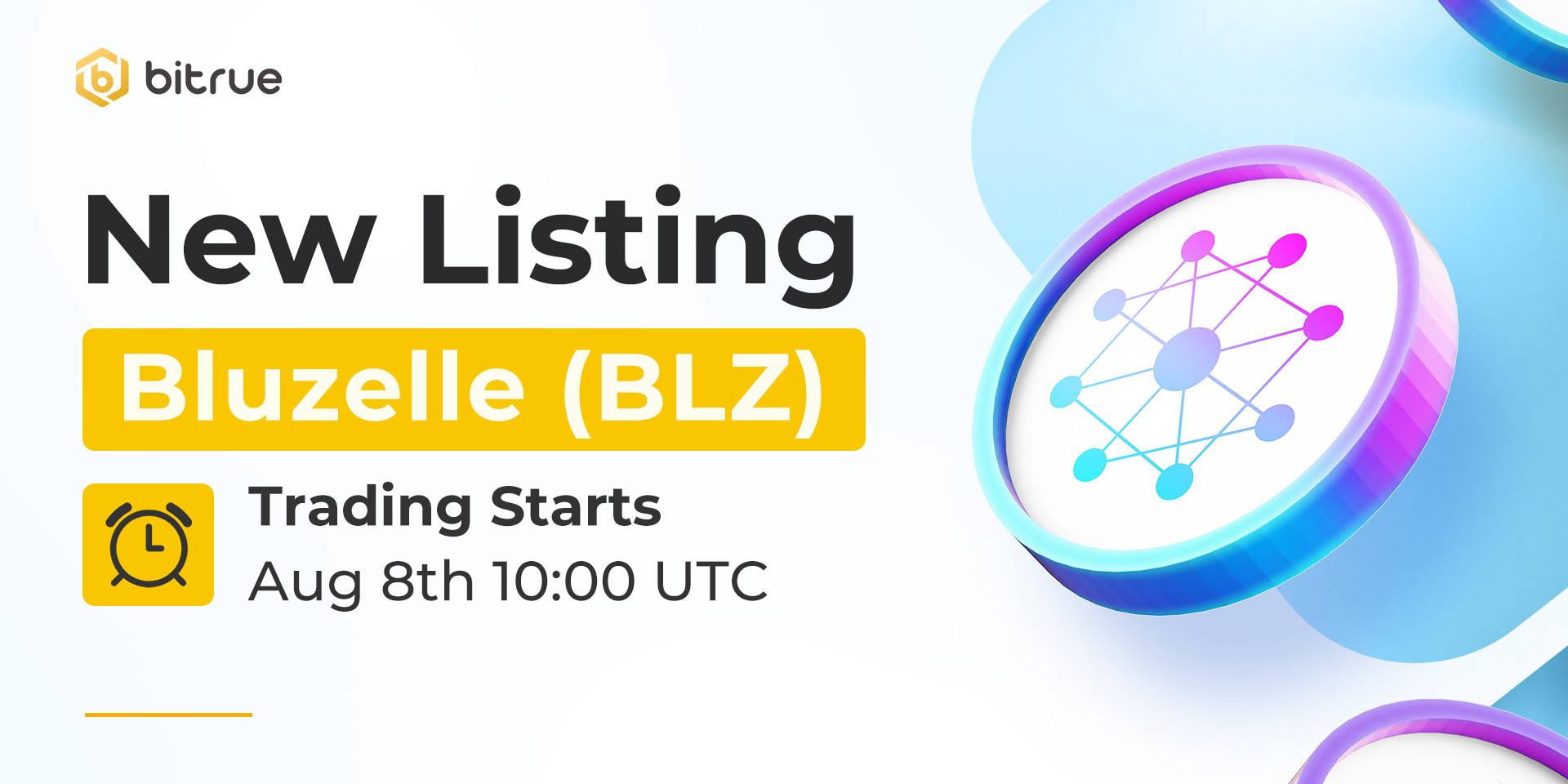 bitrue

New Listing

Bluzelle (BLZ)

Trading Starts
Aug 8th 10:00 UTC